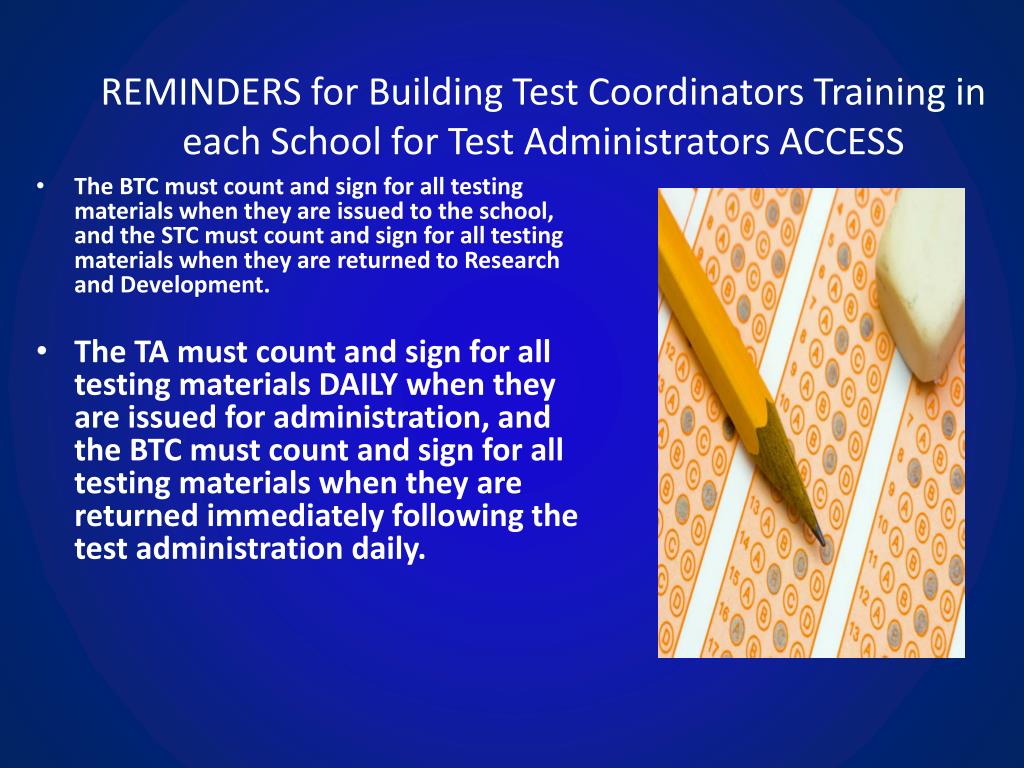 REMINDERS for Building Test Coordinators Training in each School for Test Administrators ACCESS

• The BTC must count and sign for all testing materials when they are issued to the school, and the STC must count and sign for all testing materials when they are returned to Research and Development.

• The TA must count and sign for all testing materials DAILY when they are issued for administration, and the BTC must count and sign for all testing materials when they are returned immediately following the test administration daily.